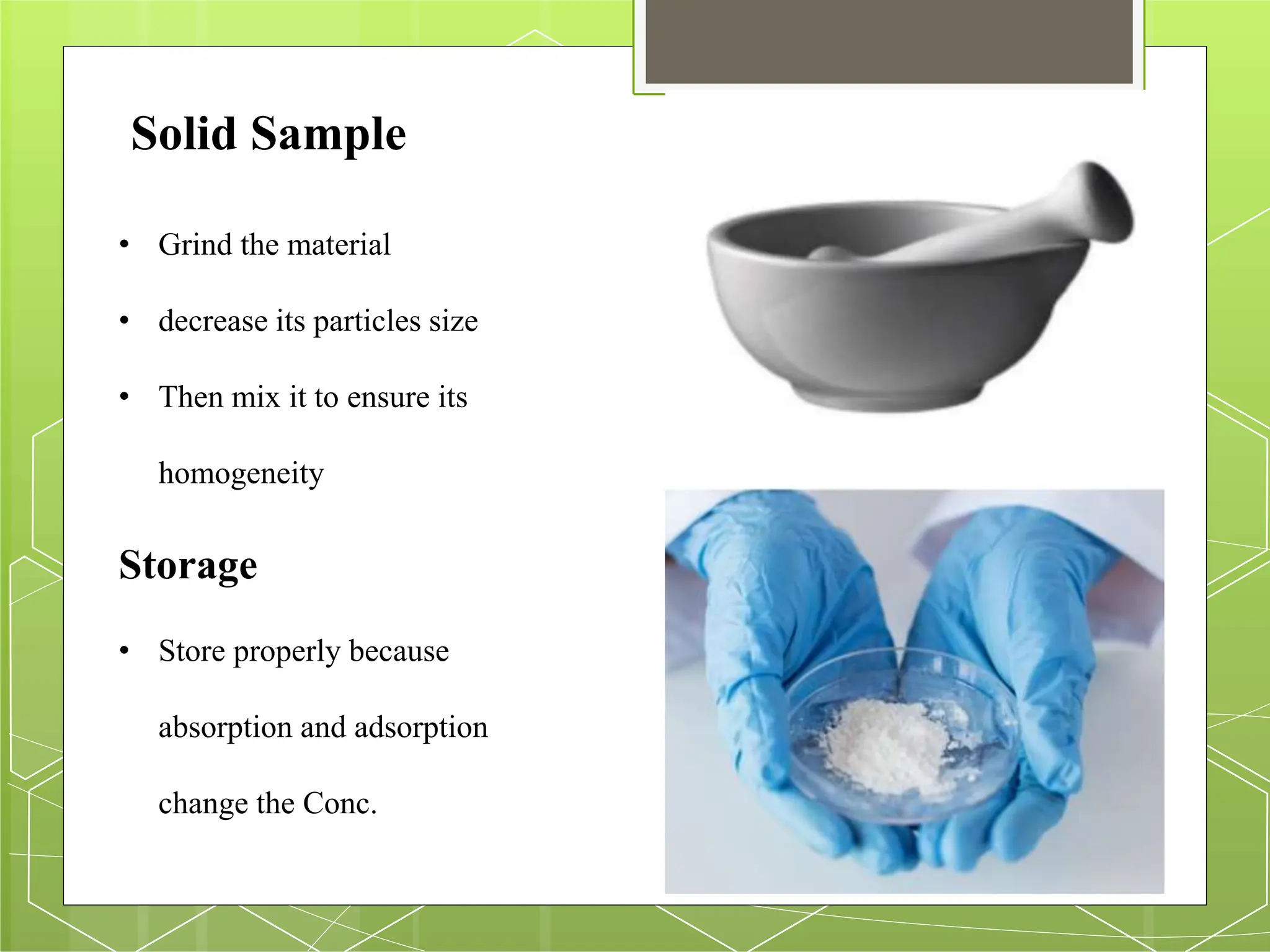 Solid Sample

• Grind the material

• decrease its particles size

• Then mix it to ensure its homogeneity

Storage

• Store properly because absorption and adsorption change the Conc.